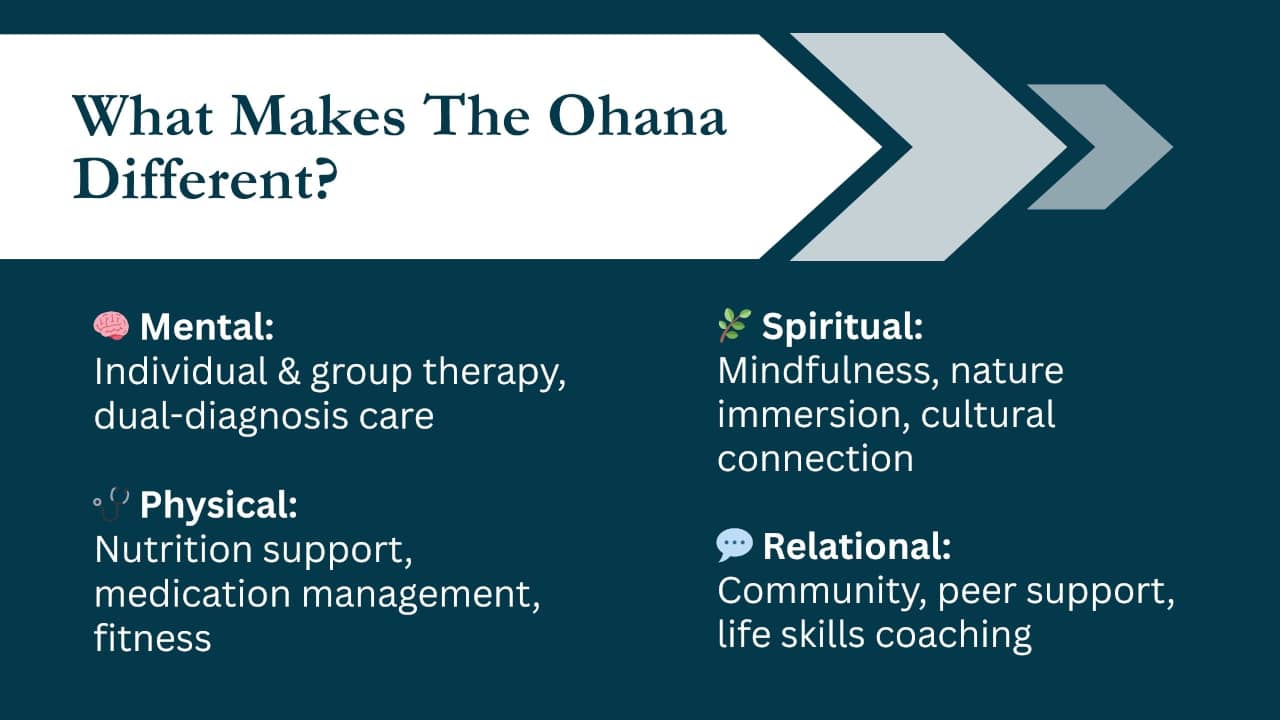 What Makes The Ohana Different?

🧠 Mental:
Individual & group therapy, dual-diagnosis care

🩺 Physical:
Nutrition support, medication management, fitness

🌿 Spiritual:
Mindfulness, nature immersion, cultural connection

💬 Relational:
Community, peer support, life skills coaching